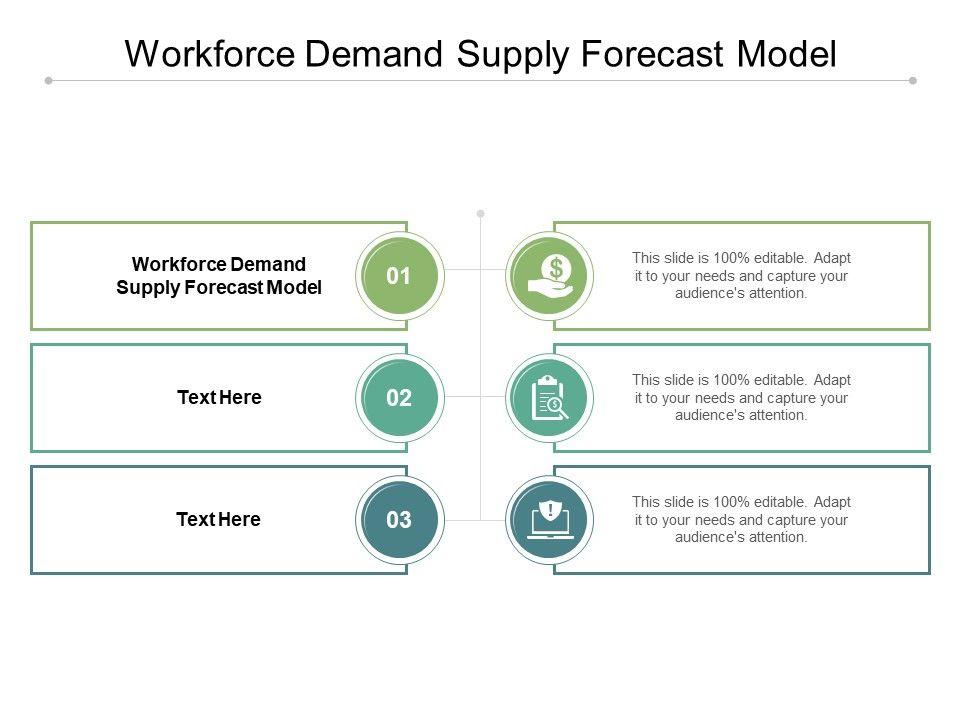 Workforce Demand Supply Forecast Model

Workforce Demand Supply Forecast Model

01

This slide is 100% editable. Adapt it to your needs and capture your audience's attention.

Text Here

02

This slide is 100% editable. Adapt it to your needs and capture your audience's attention.

Text Here

03

This slide is 100% editable. Adapt it to your needs and capture your audience's attention.